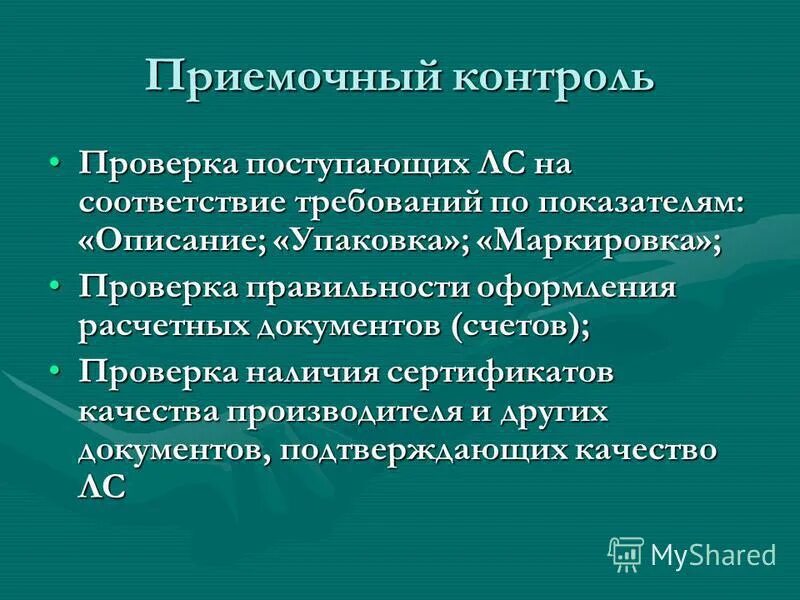 Приемочный контроль

• Проверка поступающих ЛС на соответствие требований по показателям: «Описание; «Упаковка»; «Маркировка»;
• Проверка правильности оформления расчетных документов (счетов);
• Проверка наличия сертификатов качества производителя и других документов, подтверждающих качество ЛС

MyShared